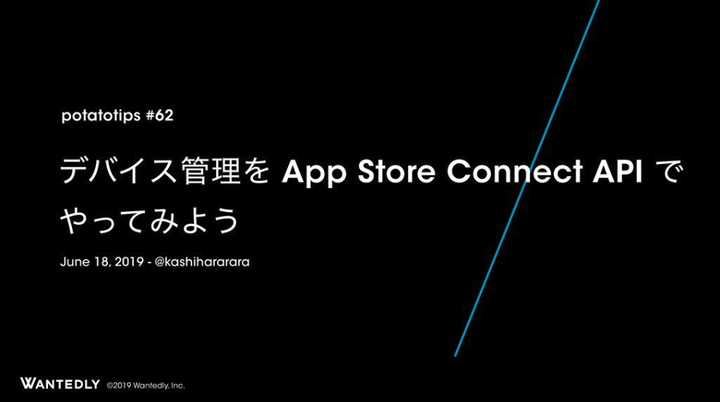 potatotips #62

デバイス管理を App Store Connect API でやってみよう

June 18, 2019 - @kashihararara

WANTEDLY ©2019 Wantedly, Inc.